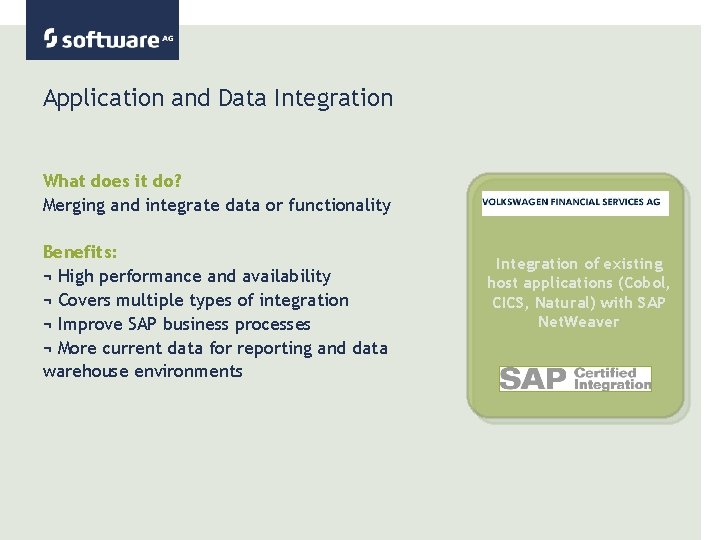 software AG

Application and Data Integration

What does it do?
Merging and integrate data or functionality

Benefits:
¬ High performance and availability
¬ Covers multiple types of integration
¬ Improve SAP business processes
¬ More current data for reporting and data warehouse environments

VOLKSWAGEN FINANCIAL SERVICES AG

Integration of existing host applications (Cobol, CICS, Natural) with SAP NetWeaver

SAP Certified Integration